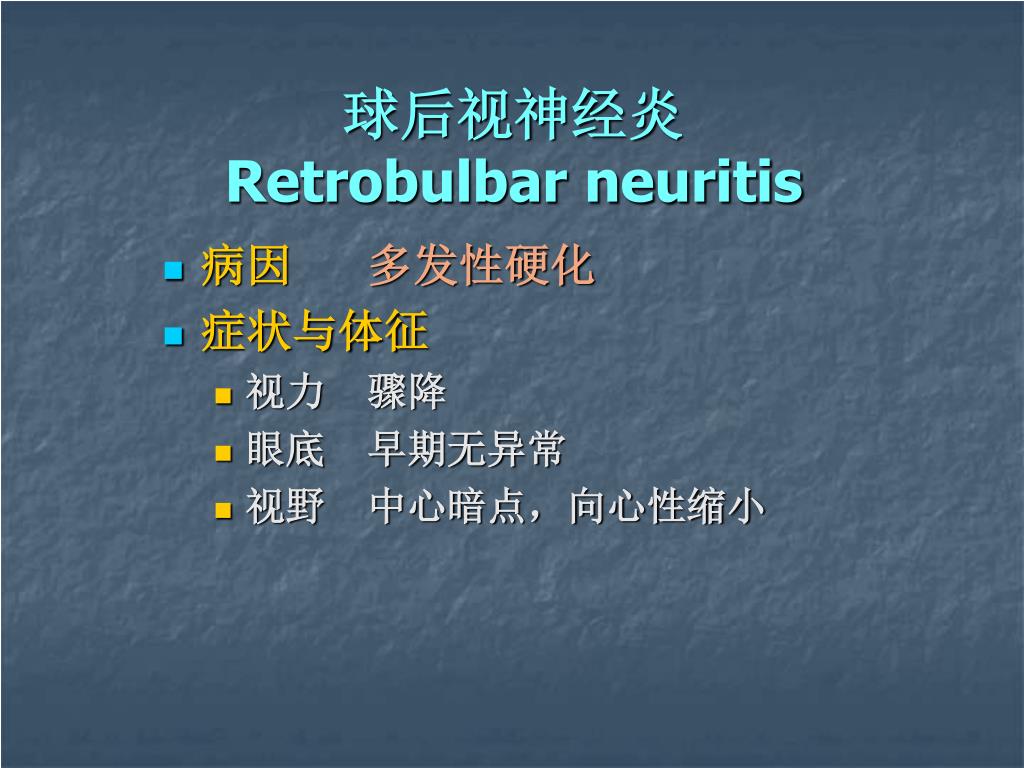 球后视神经炎
Retrobulbar neuritis

病因　多发性硬化
症状与体征
视力　骤降
眼底　早期无异常
视野　中心暗点，向心性缩小